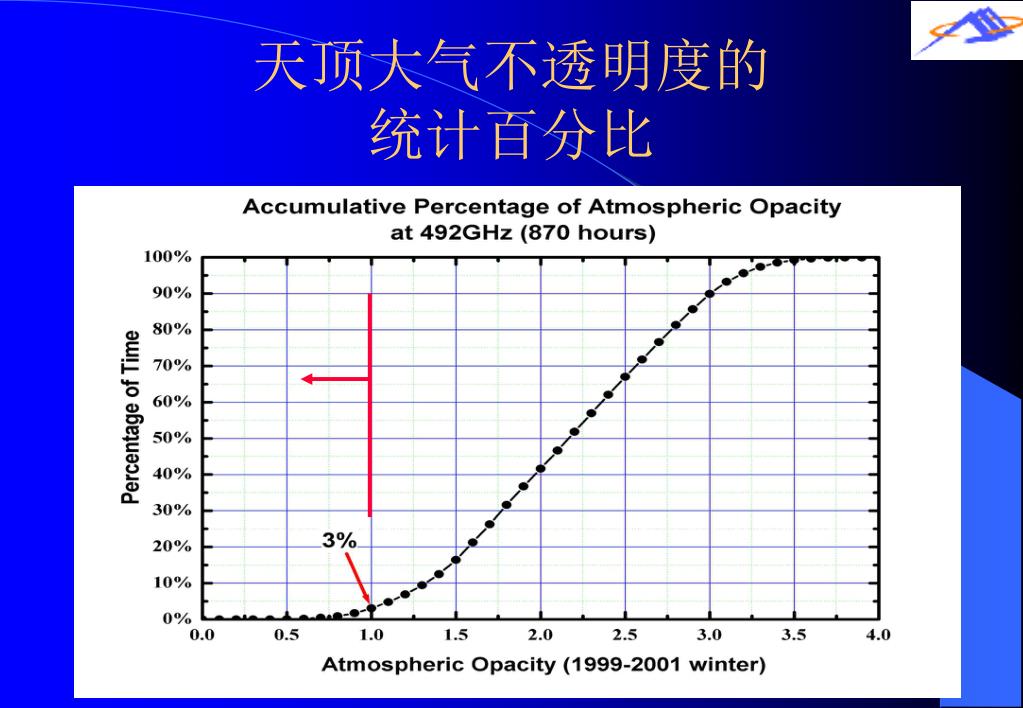 天顶大气不透明度的
统计百分比

Accumulative Percentage of Atmospheric Opacity
at 492GHz (870 hours)

100%
90%
80%
70%
60%
50%
40%
30%
20%
10%
0%

Percentage of Time

3%

0.0 0.5 1.0 1.5 2.0 2.5 3.0 3.5 4.0

Atmospheric Opacity (1999-2001 winter)